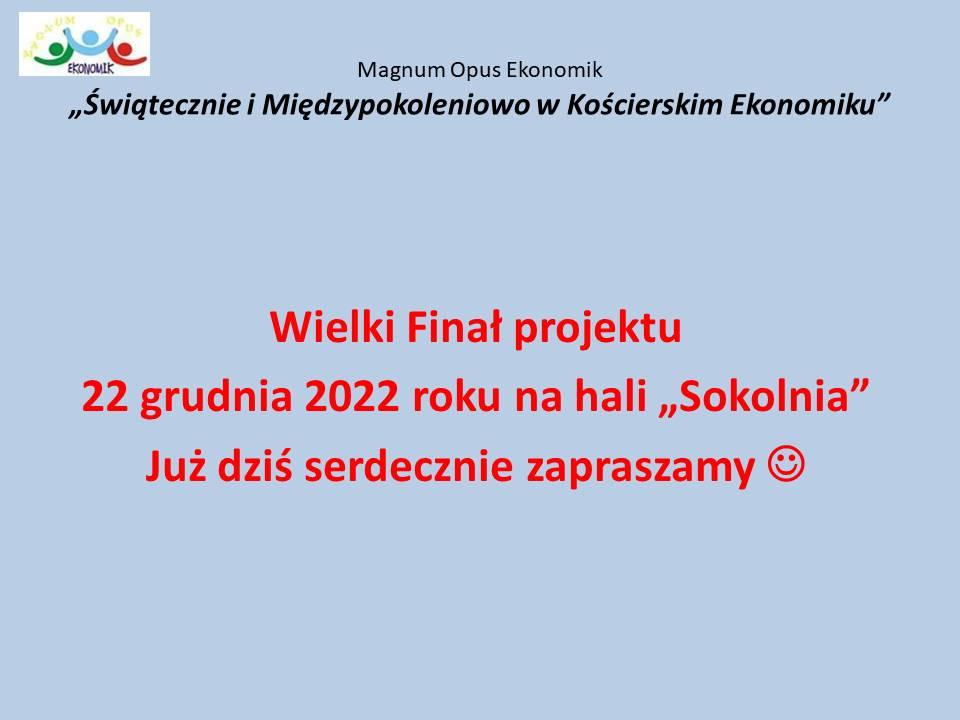 MAGNUM OPUS
EKONOMIK

Magnum Opus Ekonomik
„Świątecznie i Międzypokoleniowo w Kościerskim Ekonomiku”

Wielki Finał projektu
22 grudnia 2022 roku na hali „Sokolnia”
Już dziś serdecznie zapraszamy ☺